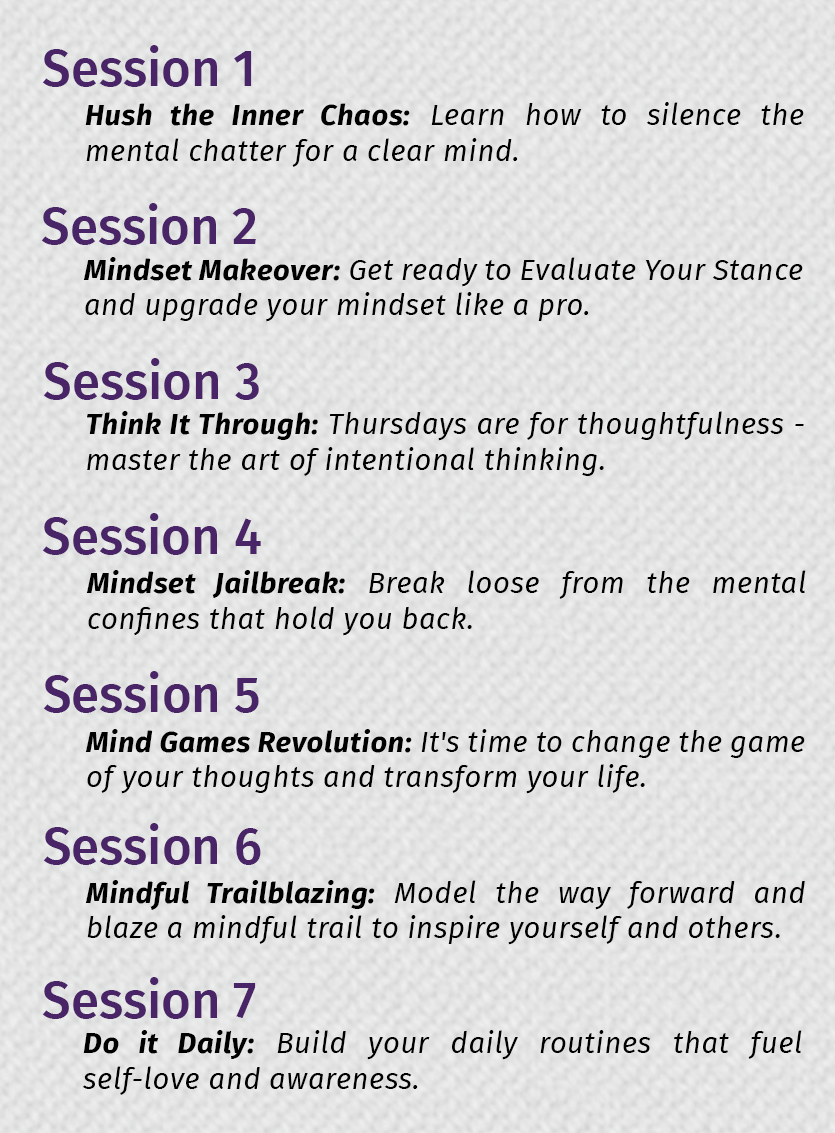 Session 1

Hush the Inner Chaos: Learn how to silence the mental chatter for a clear mind.

Session 2

Mindset Makeover: Get ready to Evaluate Your Stance and upgrade your mindset like a pro.

Session 3

Think It Through: Thursdays are for thoughtfulness - master the art of intentional thinking.

Session 4

Mindset Jailbreak: Break loose from the mental confines that hold you back.

Session 5

Mind Games Revolution: It's time to change the game of your thoughts and transform your life.

Session 6

Mindful Trailblazing: Model the way forward and blaze a mindful trail to inspire yourself and others.

Session 7

Do it Daily: Build your daily routines that fuel self-love and awareness.